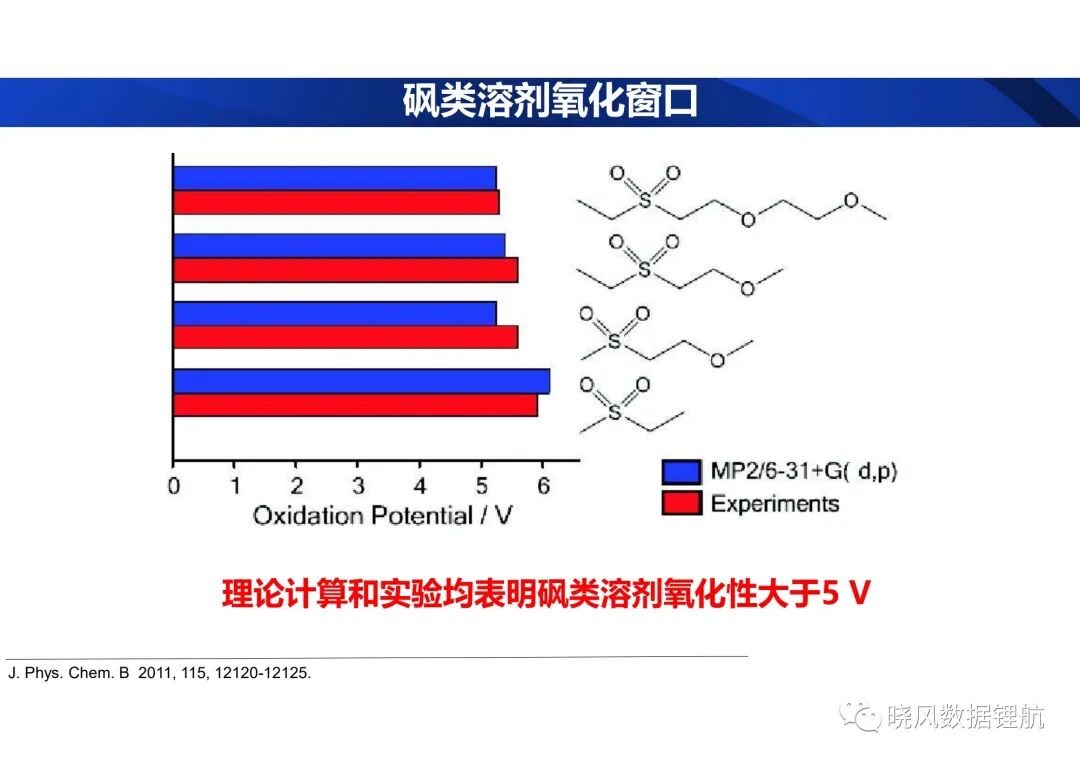 砜类溶剂氧化窗口

O O
S
O
O

O O
S
O

O O
S
O

O O
S

0 1 2 3 4 5 6
Oxidation Potential / V

MP2/6-31+G( d,p)
Experiments

理论计算和实验均表明砜类溶剂氧化性大于5 V

J. Phys. Chem. B 2011, 115, 12120-12125.

晓风数据锂航